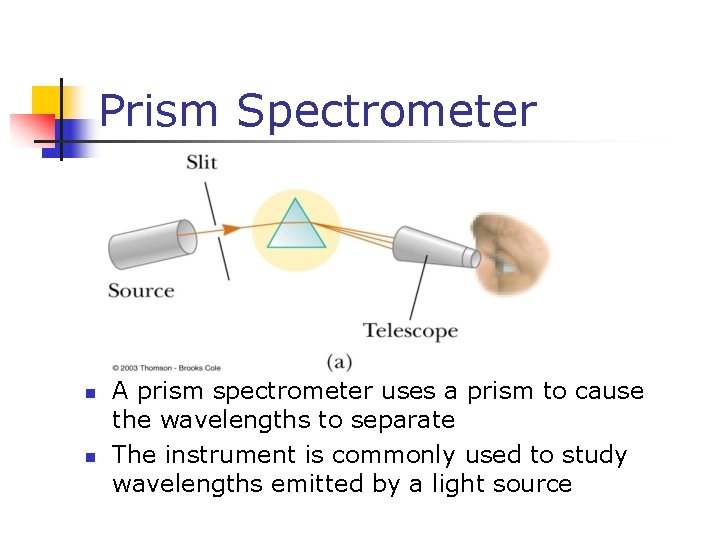 Prism Spectrometer

Slit

Source

Telescope

© 2003 Thomson - Brooks Cole

(a)

- A prism spectrometer uses a prism to cause the wavelengths to separate
- The instrument is commonly used to study wavelengths emitted by a light source